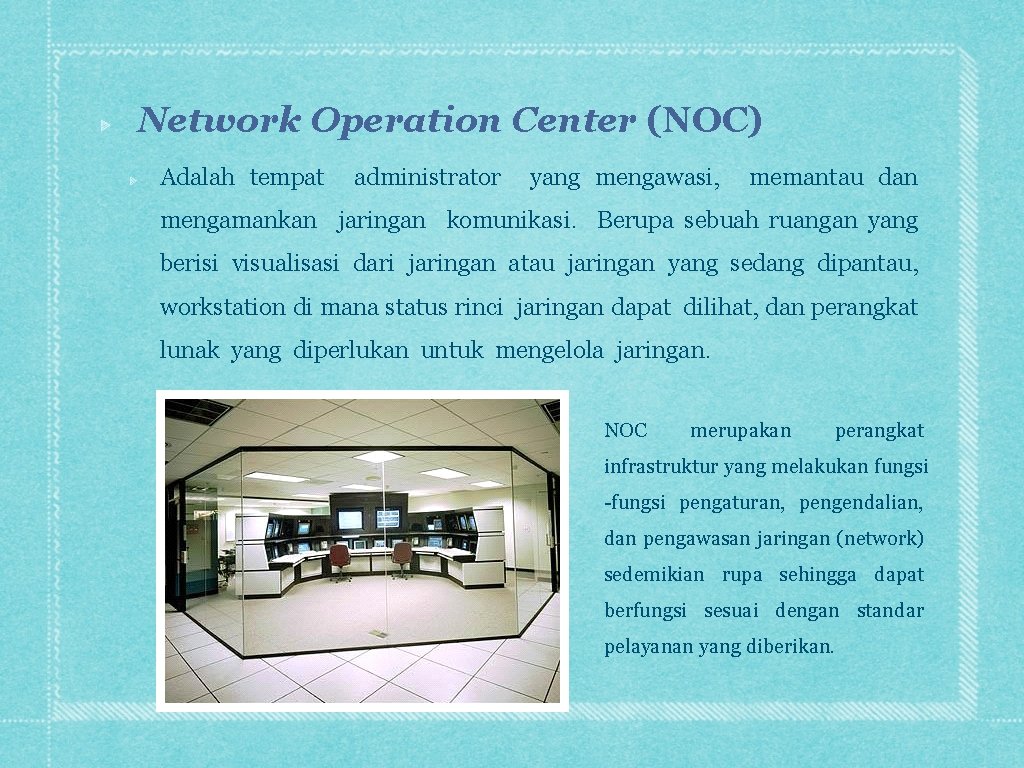 Network Operation Center (NOC)

Adalah tempat administrator yang mengawasi, memantau dan mengamankan jaringan komunikasi. Berupa sebuah ruangan yang berisi visualisasi dari jaringan atau jaringan yang sedang dipantau, workstation di mana status rinci jaringan dapat dilihat, dan perangkat lunak yang diperlukan untuk mengelola jaringan.

NOC merupakan perangkat infrastruktur yang melakukan fungsi -fungsi pengaturan, pengendalian, dan pengawasan jaringan (network) sedemikian rupa sehingga dapat berfungsi sesuai dengan standar pelayanan yang diberikan.